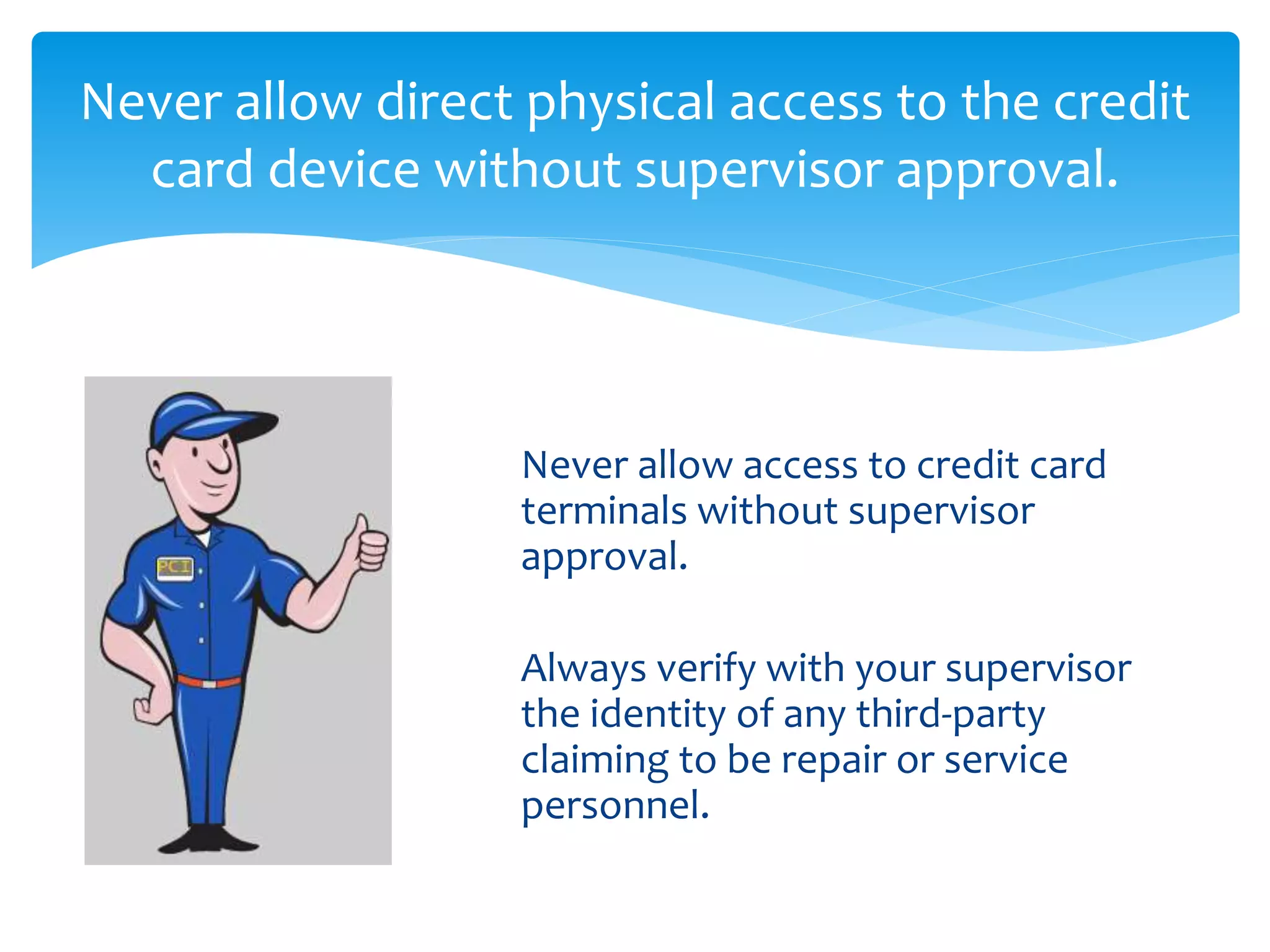 Never allow direct physical access to the credit card device without supervisor approval.

PCI

Never allow access to credit card terminals without supervisor approval.

Always verify with your supervisor the identity of any third-party claiming to be repair or service personnel.